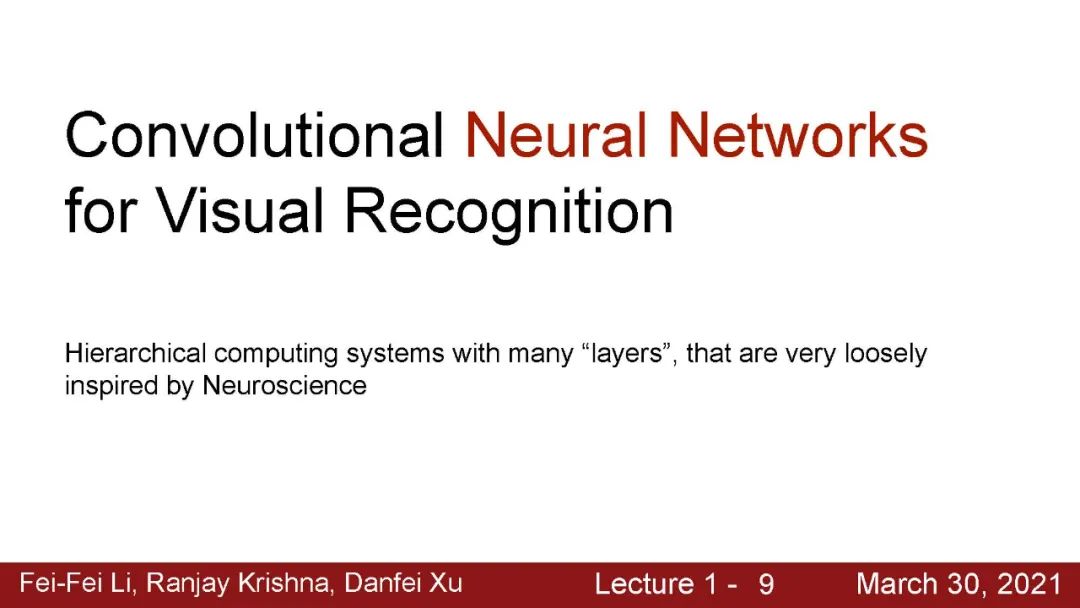 Convolutional Neural Networks for Visual Recognition

Hierarchical computing systems with many “layers”, that are very loosely inspired by Neuroscience

Fei-Fei Li, Ranjay Krishna, Danfei Xu Lecture 1 - 9 March 30, 2021